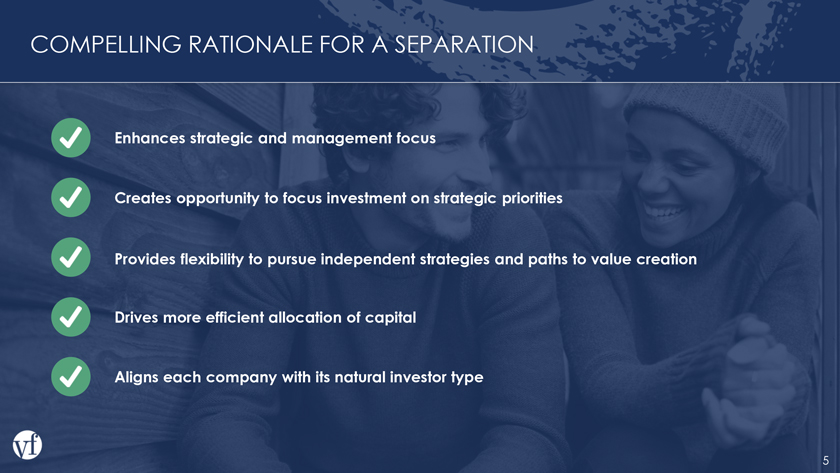 COMPELLING RATIONALE FOR A SEPARATION

Enhances strategic and management focus

Creates opportunity to focus investment on strategic priorities

Provides flexibility to pursue independent strategies and paths to value creation

Drives more efficient allocation of capital

Aligns each company with its natural investor type

vf

5